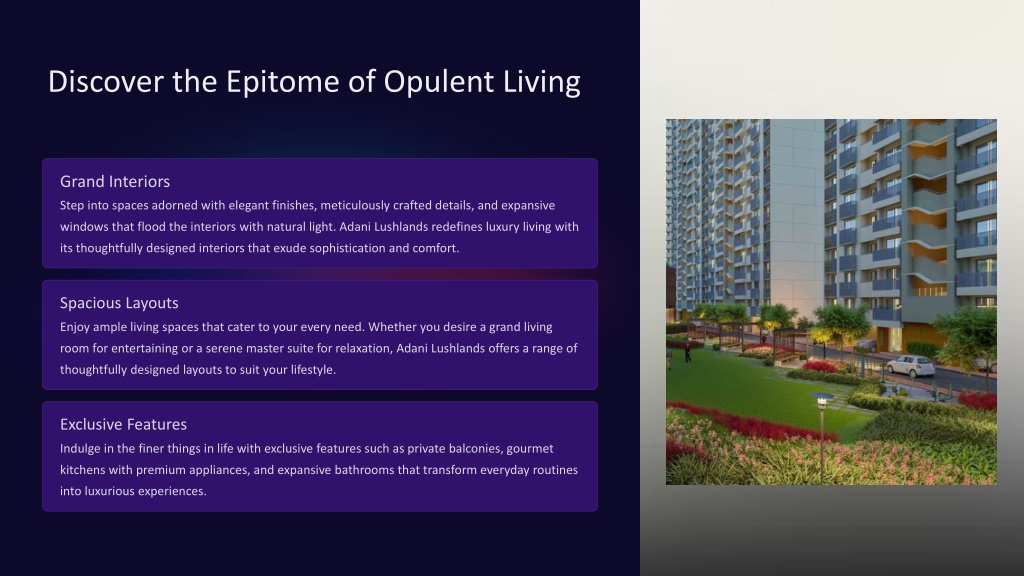 Discover the Epitome of Opulent Living

Grand Interiors

Step into spaces adorned with elegant finishes, meticulously crafted details, and expansive windows that flood the interiors with natural light. Adani Lushlands redefines luxury living with its thoughtfully designed interiors that exude sophistication and comfort.

Spacious Layouts

Enjoy ample living spaces that cater to your every need. Whether you desire a grand living room for entertaining or a serene master suite for relaxation, Adani Lushlands offers a range of thoughtfully designed layouts to suit your lifestyle.

Exclusive Features

Indulge in the finer things in life with exclusive features such as private balconies, gourmet kitchens with premium appliances, and expansive bathrooms that transform everyday routines into luxurious experiences.